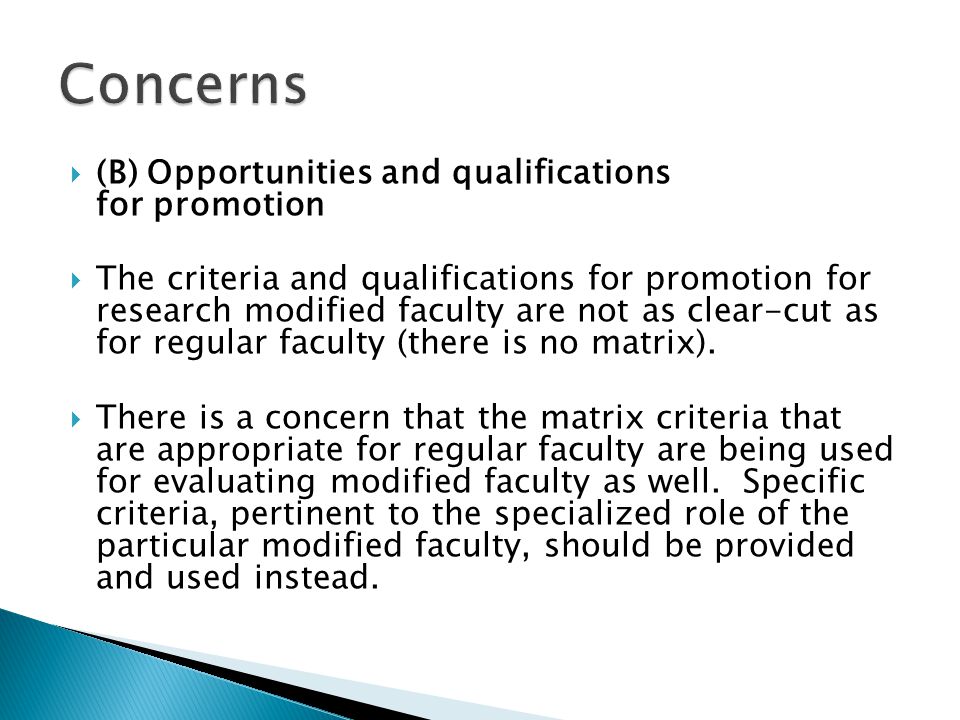 Concerns

(B) Opportunities and qualifications for promotion

The criteria and qualifications for promotion for research modified faculty are not as clear-cut as for regular faculty (there is no matrix).

There is a concern that the matrix criteria that are appropriate for regular faculty are being used for evaluating modified faculty as well. Specific criteria, pertinent to the specialized role of the particular modified faculty, should be provided and used instead.